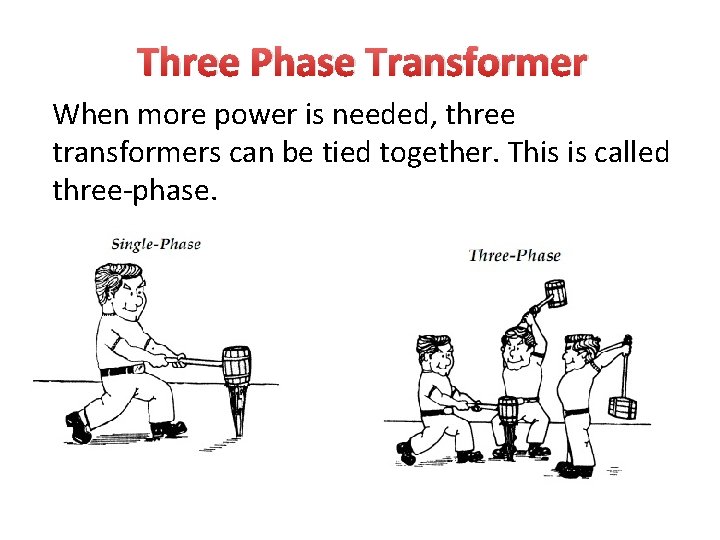 Three Phase Transformer

When more power is needed, three transformers can be tied together. This is called three-phase.

Single-Phase

Three-Phase